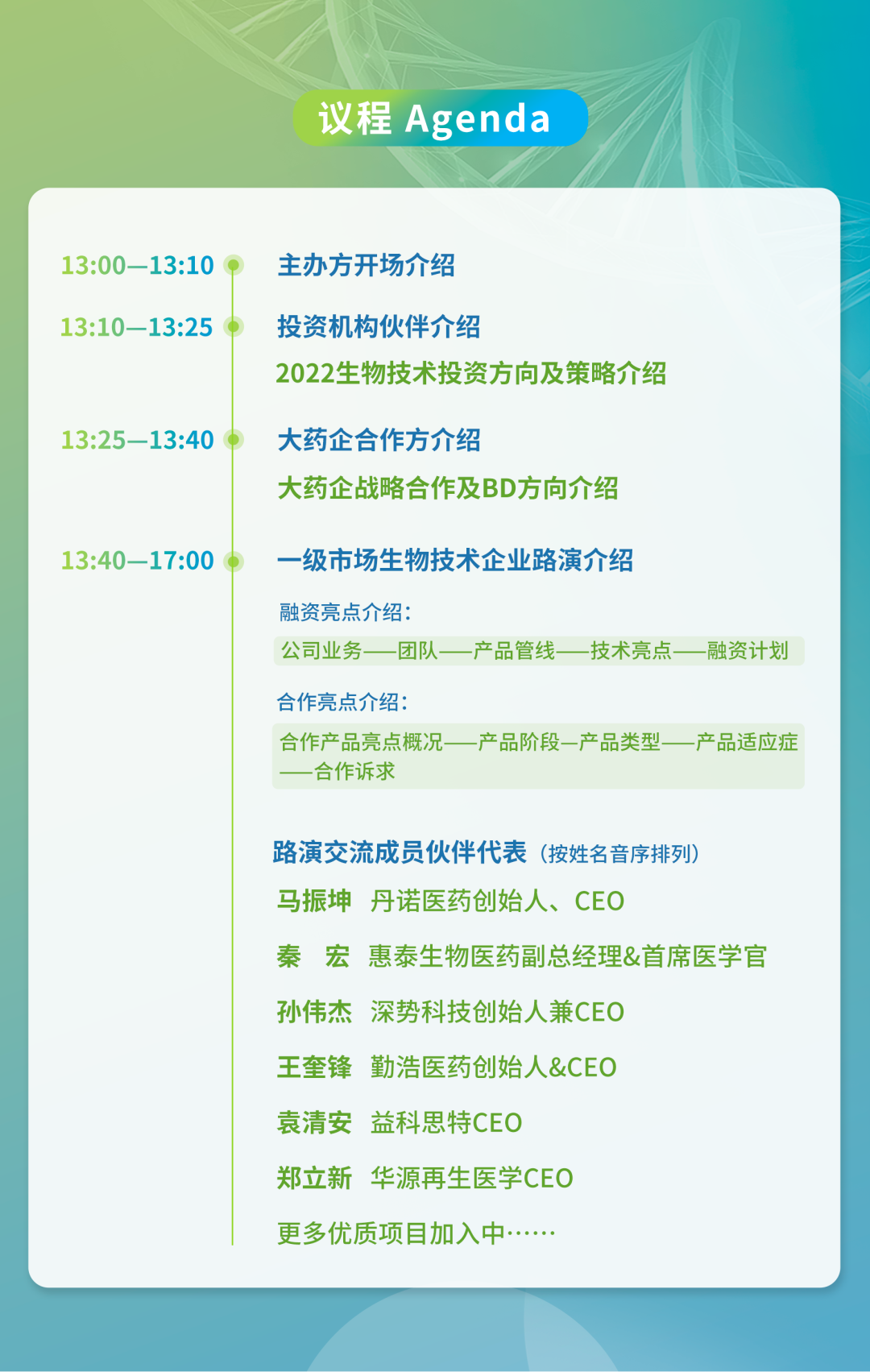 议程 Agenda

13:00—13:10 主办方开场介绍

13:10—13:25 投资机构伙伴介绍

2022生物技术投资方向及策略介绍

13:25—13:40 大药企合作方介绍

大药企战略合作及BD方向介绍

13:40—17:00 一级市场生物技术企业路演介绍

融资亮点介绍：

公司业务——团队——产品管线——技术亮点——融资计划

合作亮点介绍：

合作产品亮点概况——产品阶段—产品类型——产品适应症——合作诉求

路演交流成员伙伴代表（按姓名音序排列）

马振坤 丹诺医药创始人、CEO

秦 宏 惠泰生物医药副总经理&首席医学官

孙伟杰 深势科技创始人兼CEO

王奎锋 勤浩医药创始人&CEO

袁清安 益科思特CEO

郑立新 华源再生医学CEO

更多优质项目加入中……